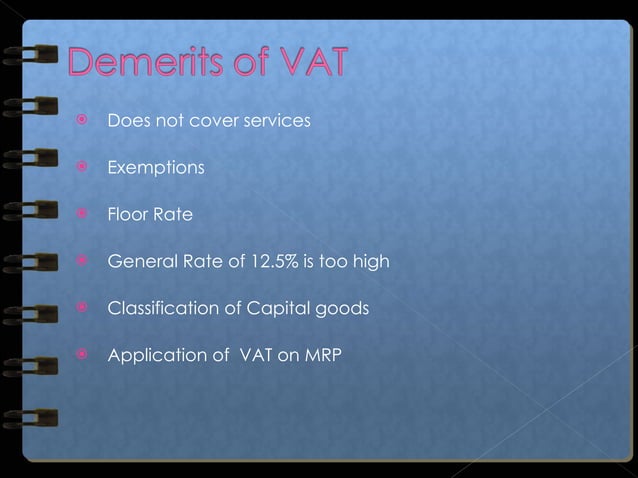 Demerits of VAT

Does not cover services

Exemptions

Floor Rate

General Rate of 12.5% is too high

Classification of Capital goods

Application of VAT on MRP